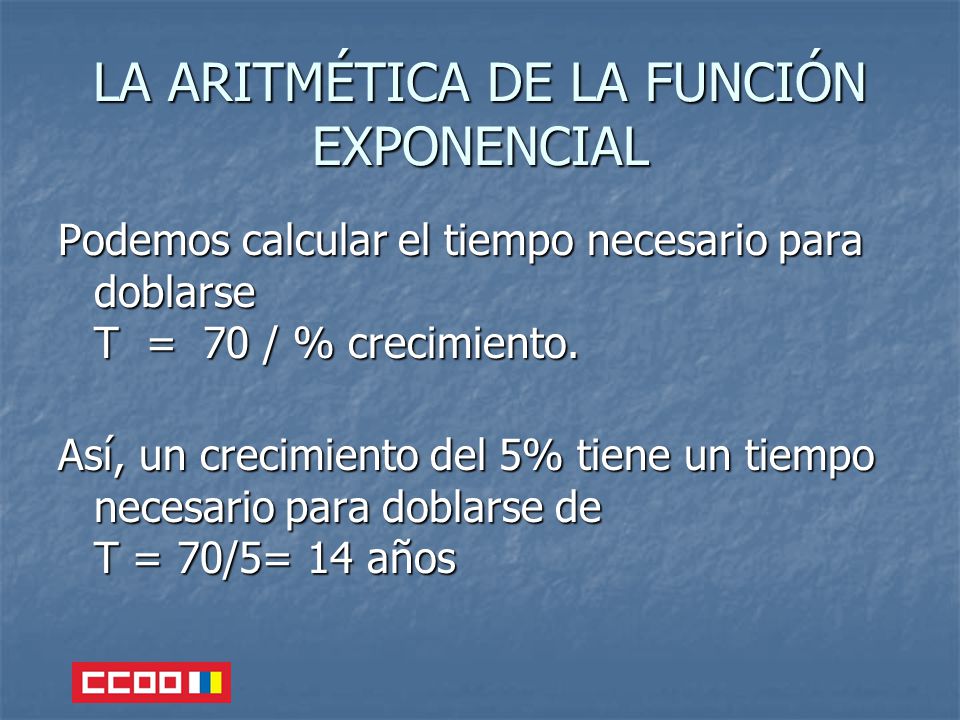 LA ARITMÉTICA DE LA FUNCIÓN EXPONENCIAL

Podemos calcular el tiempo necesario para doblarse
T = 70 / % crecimiento.

Así, un crecimiento del 5% tiene un tiempo necesario para doblarse de
T = 70/5= 14 años

CCOO